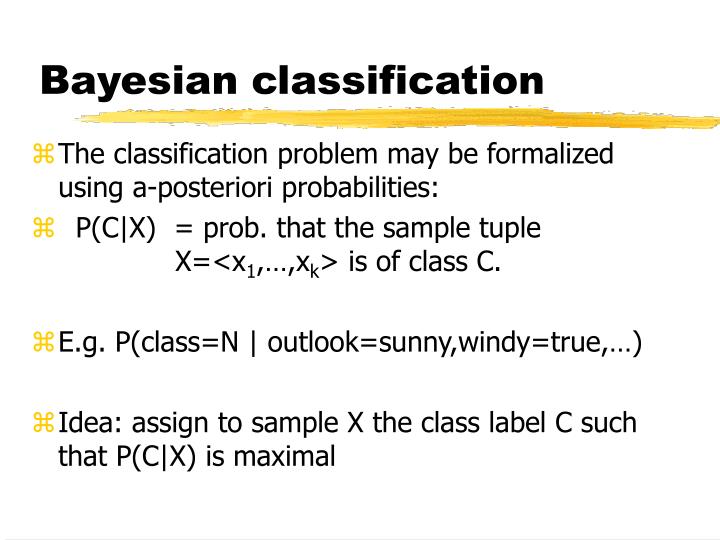 Bayesian classification

⌘ The classification problem may be formalized using a-posteriori probabilities:

⌘ P(C|X) = prob. that the sample tuple X=<$x_1$,…,$x_k$> is of class C.

⌘ E.g. P(class=N | outlook=sunny,windy=true,…)

⌘ Idea: assign to sample X the class label C such that P(C|X) is maximal